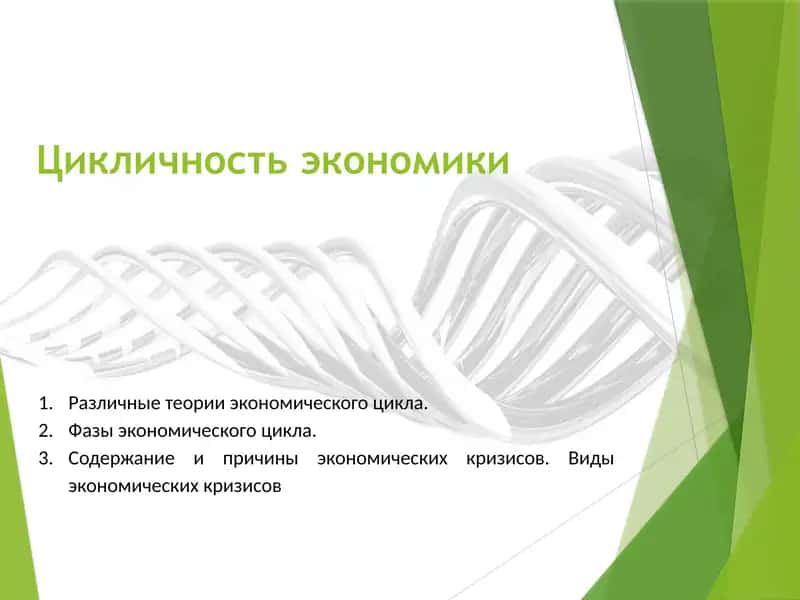 Цикличность экономики

1. Различные теории экономического цикла.
2. Фазы экономического цикла.
3. Содержание и причины экономических кризисов. Виды экономических кризисов